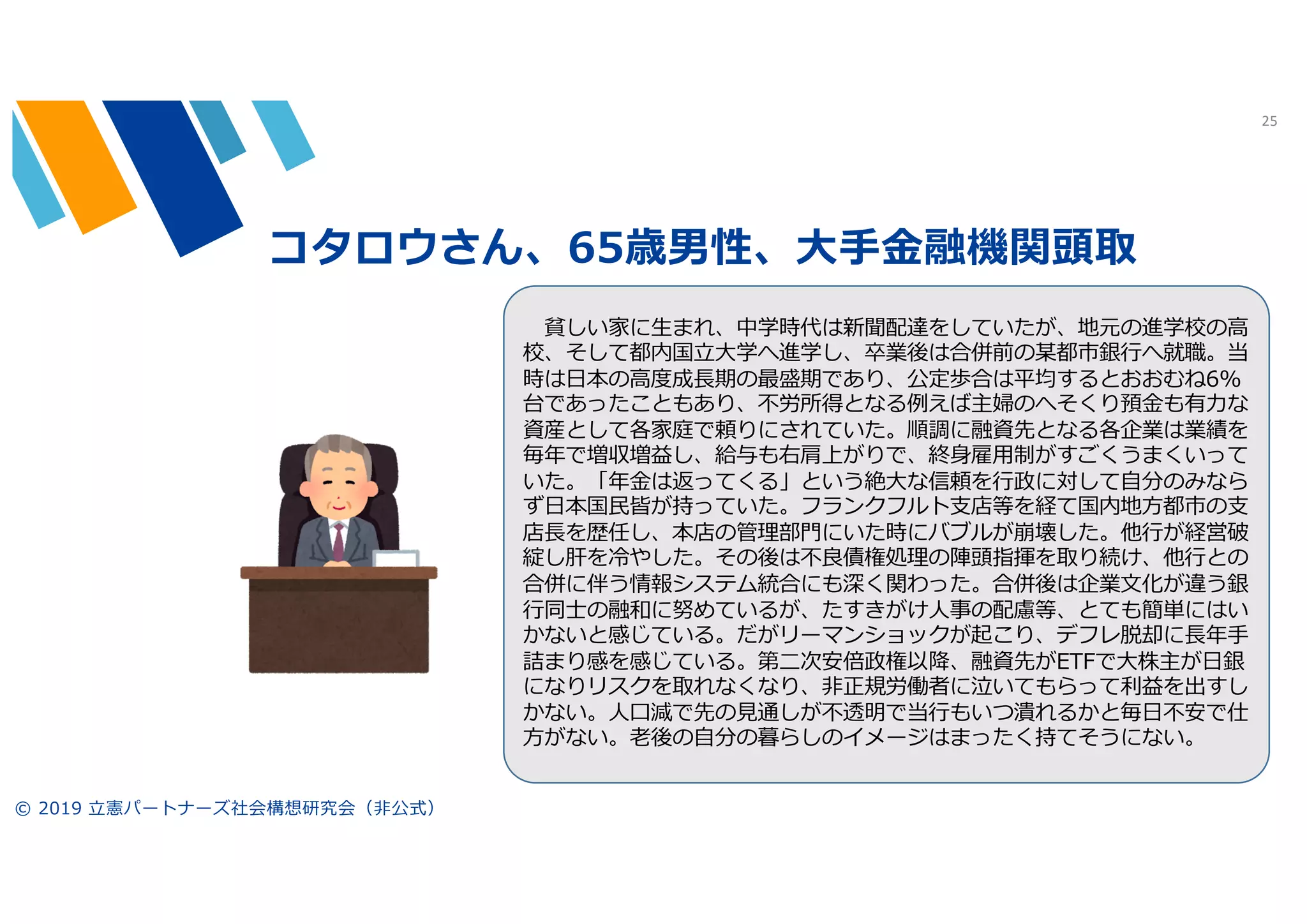 25

コタロウさん、65歳男性、大手金融機関頭取

貧しい家に生まれ、中学時代は新聞配達をしていたが、地元の進学校の高校、そして都内国立大学へ進学し、卒業後は合併前の某都市銀行へ就職。当時は日本の高度成長期の最盛期であり、公定歩合は平均するとおおむね6%台であったこともあり、不労所得となる例えば主婦のへそくり預金も有力な資産として各家庭で頼りにされていた。順調に融資先となる各企業は業績を毎年で増収増益し、給与も右肩上がりで、終身雇用制がすごくうまくいっていた。「年金は返ってくる」という絶大な信頼を行政に対して自分のみならず日本国民皆が持っていた。フランクフルト支店等を経て国内地方都市の支店長を歴任し、本店の管理部門にいた時にバブルが崩壊した。他行が経営破綻し肝を冷やした。その後は不良債権処理の陣頭指揮を取り続け、他行との合併に伴う情報システム統合にも深く関わった。合併後は企業文化が違う銀行同士の融和に努めているが、たすきがけ人事の配慮等、とても簡単にはいかないと感じている。だがリーマンショックが起こり、デフレ脱却に長年手詰まり感を感じている。第二次安倍政権以降、融資先がETFで大株主が日銀になりリスクを取れなくなり、非正規労働者に泣いてもらって利益を出すしかない。人口減で先の見通しが不透明で当行もいつ潰れるかと毎日不安で仕方がない。老後の自分の暮らしのイメージはまったく持てそうにない。

© 2019 立憲パートナーズ社会構想研究会（非公式）